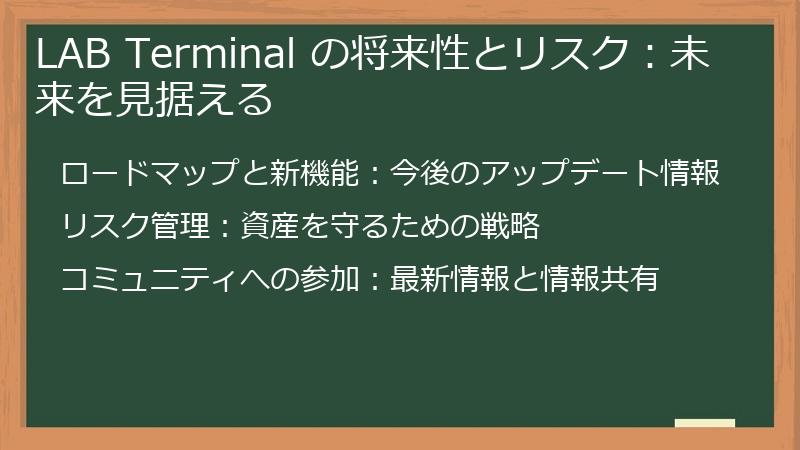 LAB Terminal の将来性とリスク：未来を見据える

ロードマップと新機能：今後のアップデート情報

リスク管理：資産を守るための戦略

コミュニティへの参加：最新情報と情報共有